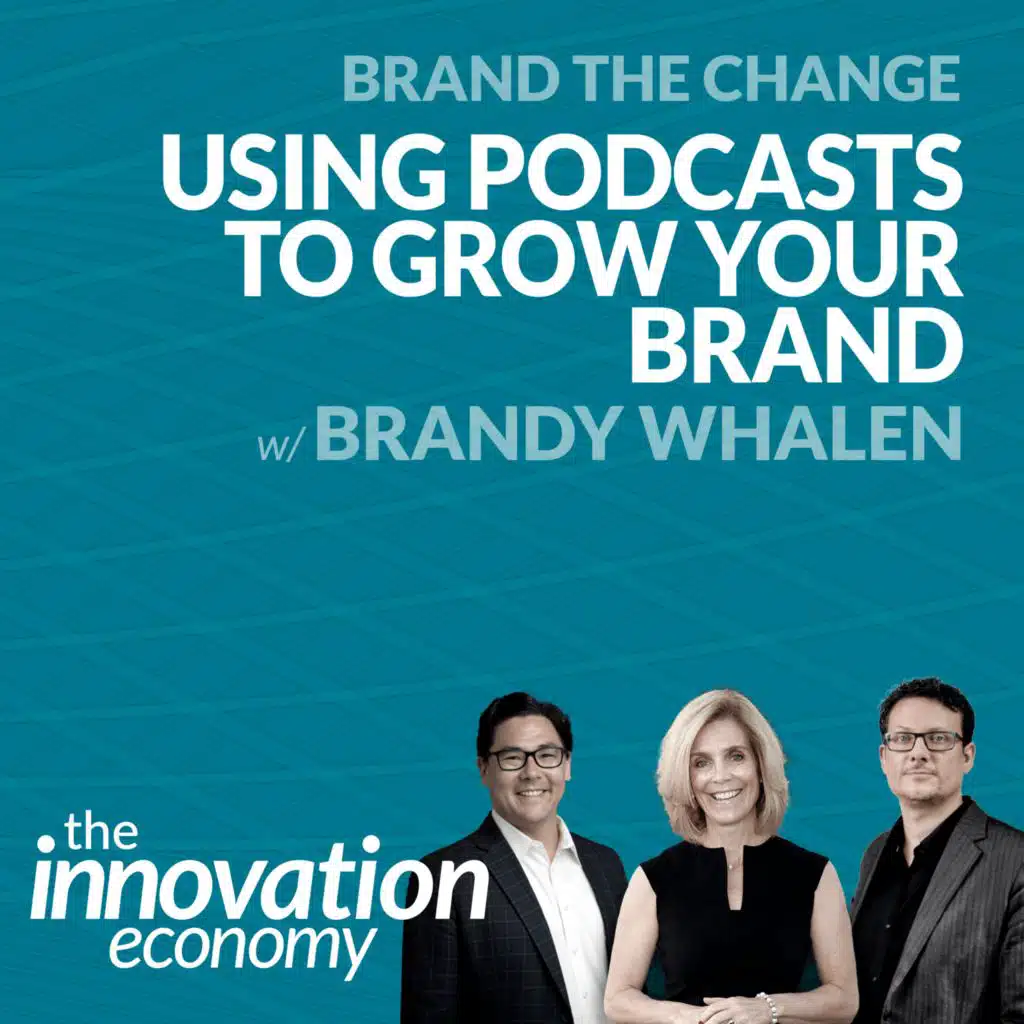 BRAND THE CHANGE
USING PODCASTS TO GROW YOUR BRAND
w/ BRANDY WHALEN

the innovation economy